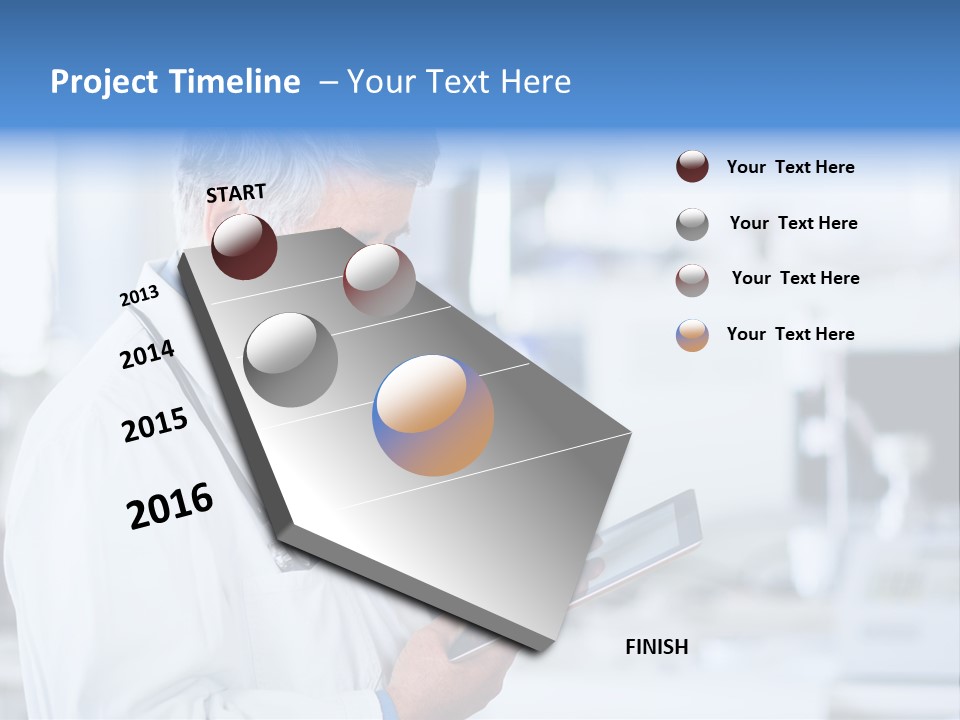 Project Timeline – Your Text Here

START

2013

2014

2015

2016

FINISH

Your Text Here

Your Text Here

Your Text Here

Your Text Here